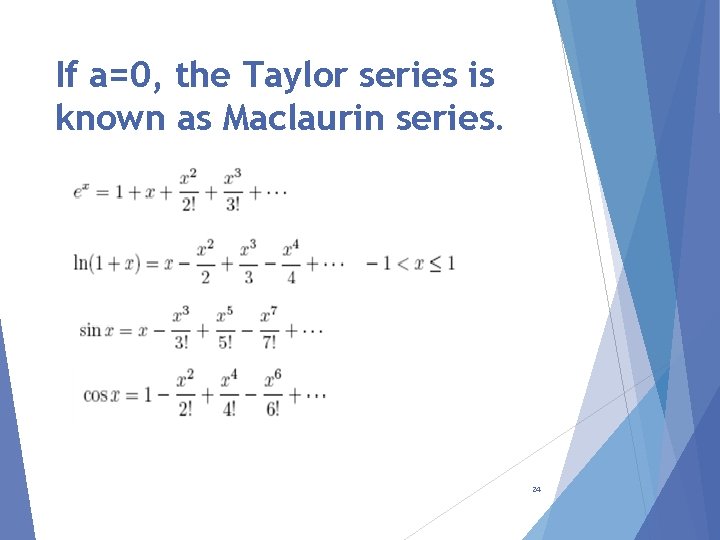 If a=0, the Taylor series is known as Maclaurin series.

$e^x = 1 + x + \frac{x^2}{2!} + \frac{x^3}{3!} + \cdots$

$\ln(1+x) = x - \frac{x^2}{2} + \frac{x^3}{3} - \frac{x^4}{4} + \cdots \quad -1 < x \leq 1$

$\sin x = x - \frac{x^3}{3!} + \frac{x^5}{5!} - \frac{x^7}{7!} + \cdots$

$\cos x = 1 - \frac{x^2}{2!} + \frac{x^4}{4!} - \frac{x^6}{6!} + \cdots$

24